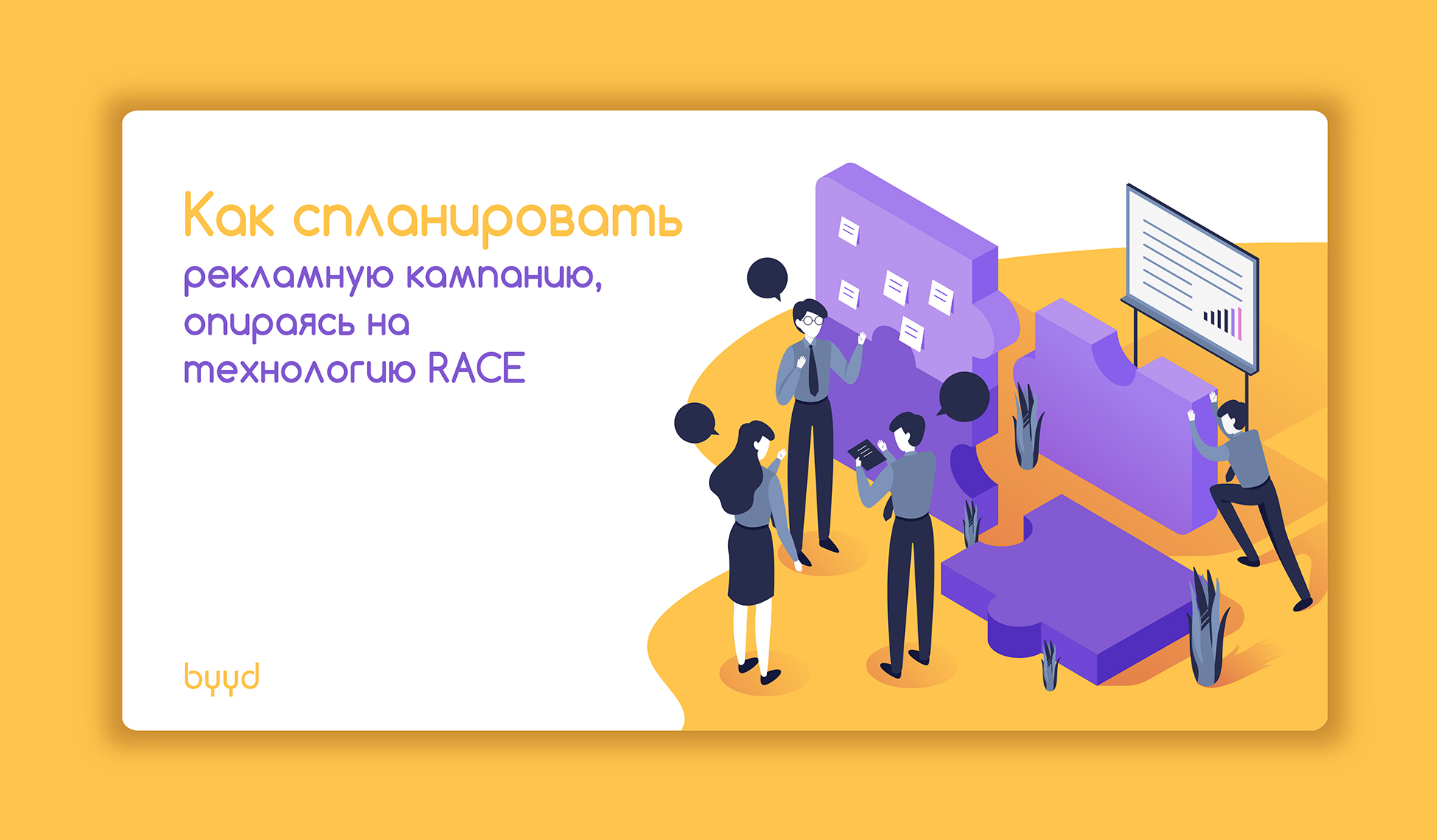 Как спланировать
рекламную кампанию,
опираясь на
технологию RACE

byyd